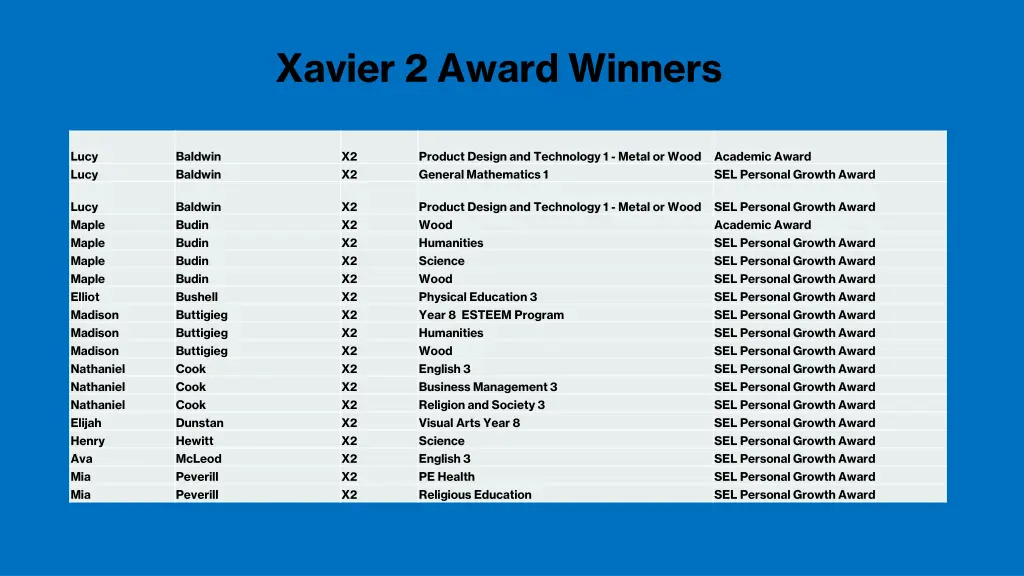 Xavier 2 Award Winners

| | | | | |
|---|---|---|---|---|
| Lucy | Baldwin | X2 | Product Design and Technology 1 - Metal or Wood | Academic Award |
| Lucy | Baldwin | X2 | General Mathematics 1 | SEL Personal Growth Award |
| Lucy | Baldwin | X2 | Product Design and Technology 1 - Metal or Wood | SEL Personal Growth Award |
| Maple | Budin | X2 | Wood | Academic Award |
| Maple | Budin | X2 | Humanities | SEL Personal Growth Award |
| Maple | Budin | X2 | Science | SEL Personal Growth Award |
| Maple | Budin | X2 | Wood | SEL Personal Growth Award |
| Elliot | Bushell | X2 | Physical Education 3 | SEL Personal Growth Award |
| Madison | Buttigieg | X2 | Year 8 ESTEEM Program | SEL Personal Growth Award |
| Madison | Buttigieg | X2 | Humanities | SEL Personal Growth Award |
| Madison | Buttigieg | X2 | Wood | SEL Personal Growth Award |
| Nathaniel | Cook | X2 | English 3 | SEL Personal Growth Award |
| Nathaniel | Cook | X2 | Business Management 3 | SEL Personal Growth Award |
| Nathaniel | Cook | X2 | Religion and Society 3 | SEL Personal Growth Award |
| Elijah | Dunstan | X2 | Visual Arts Year 8 | SEL Personal Growth Award |
| Henry | Hewitt | X2 | Science | SEL Personal Growth Award |
| Ava | McLeod | X2 | English 3 | SEL Personal Growth Award |
| Mia | Peverill | X2 | PE Health | SEL Personal Growth Award |
| Mia | Peverill | X2 | Religious Education | SEL Personal Growth Award |